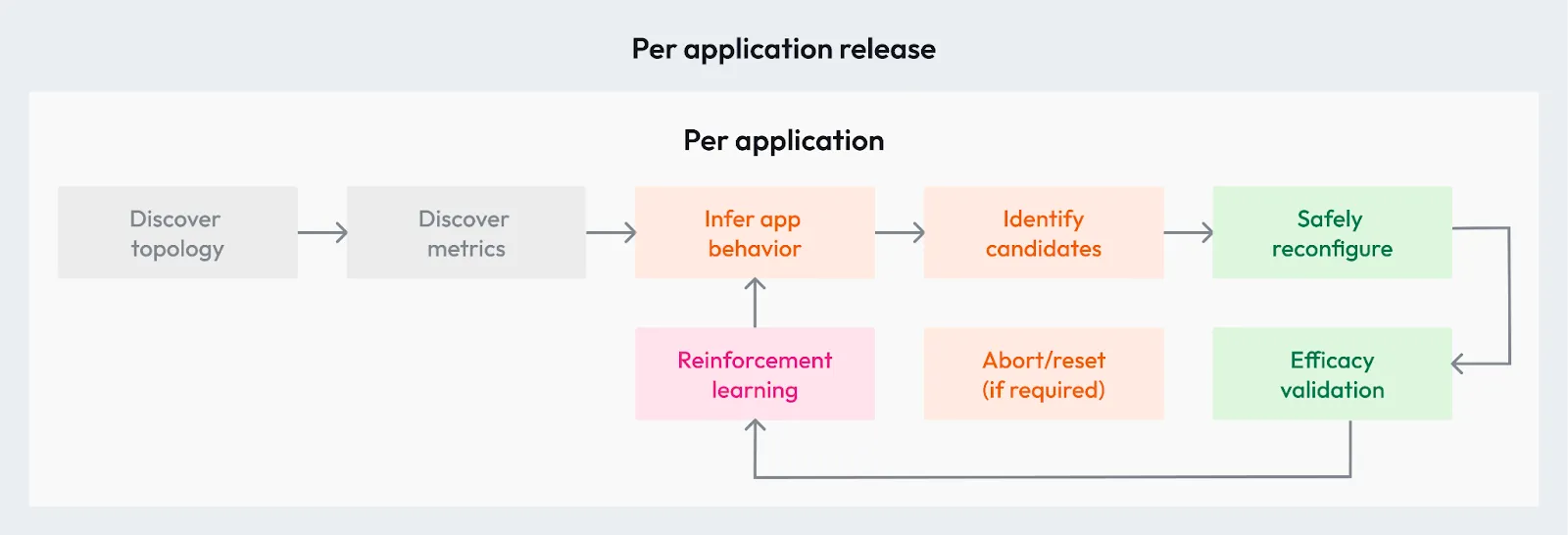 Per application release

Per application

Discover topology

Discover metrics

Infer app behavior

Identify candidates

Safely reconfigure

Reinforcement learning

Abort/reset (if required)

Efficacy validation